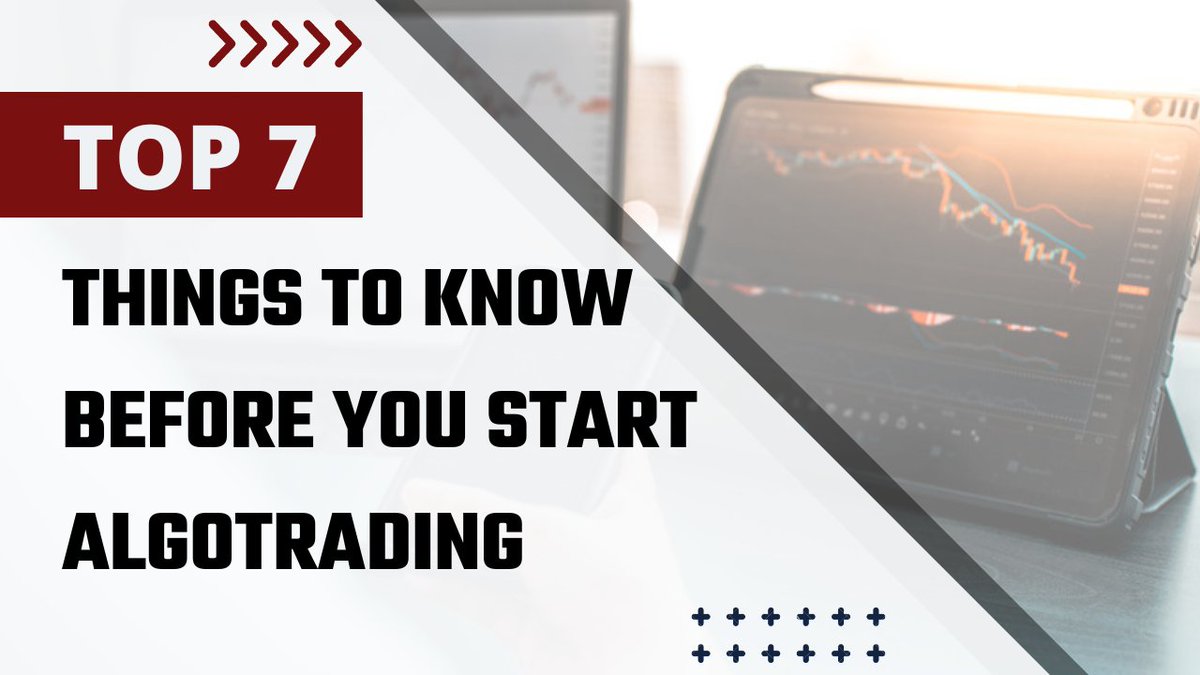 TOP 7

THINGS TO KNOW BEFORE YOU START ALGOTRADING